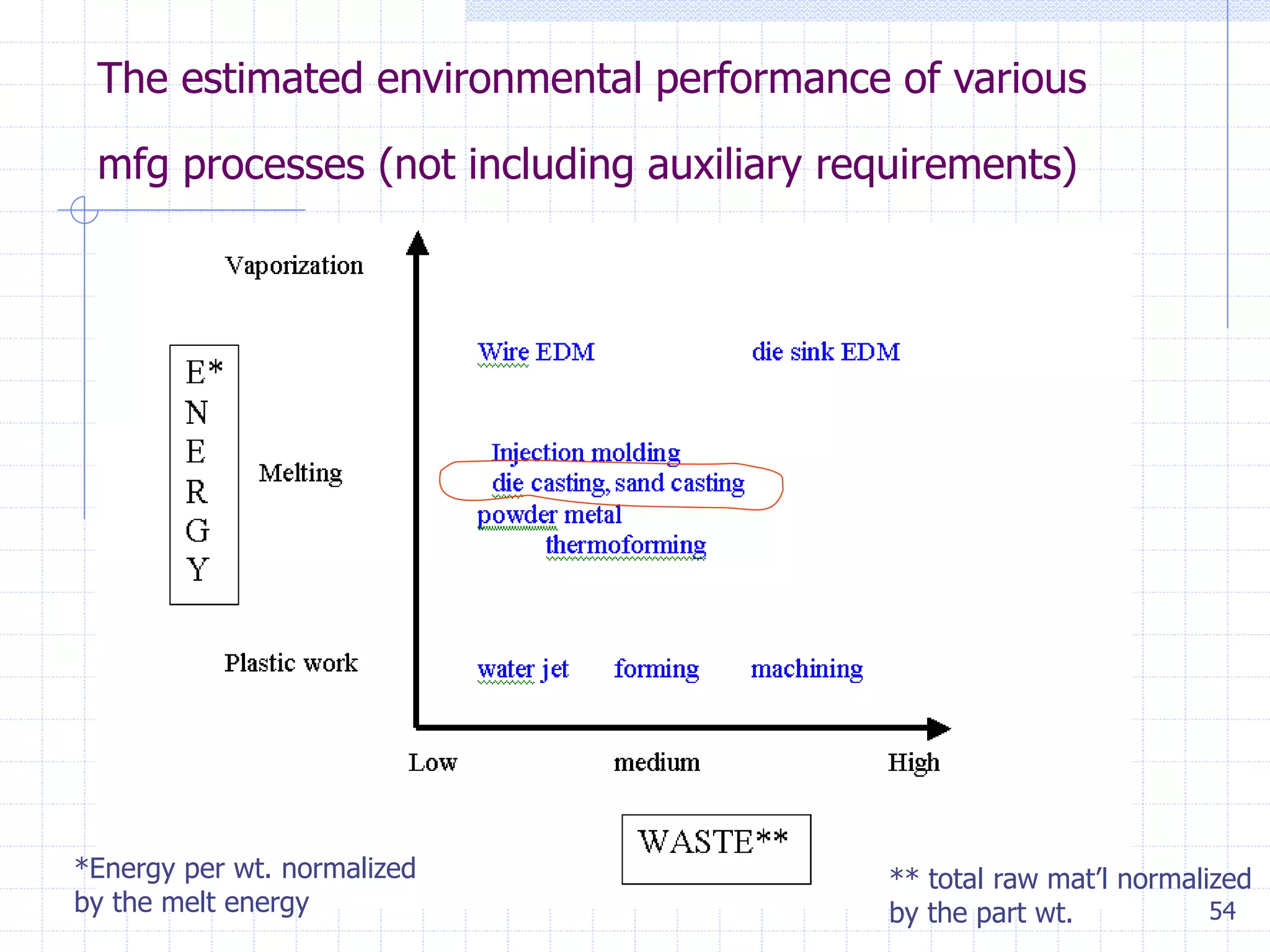 The estimated environmental performance of various mfg processes (not including auxiliary requirements)

Vaporization

E*
N
E
R
G
Y

Melting

Plastic work

Wire EDM

die sink EDM

Injection molding

die casting, sand casting

powder metal

thermoforming

water jet

forming

machining

Low

medium

High

WASTE**

*Energy per wt. normalized by the melt energy

** total raw mat'l normalized by the part wt.

54